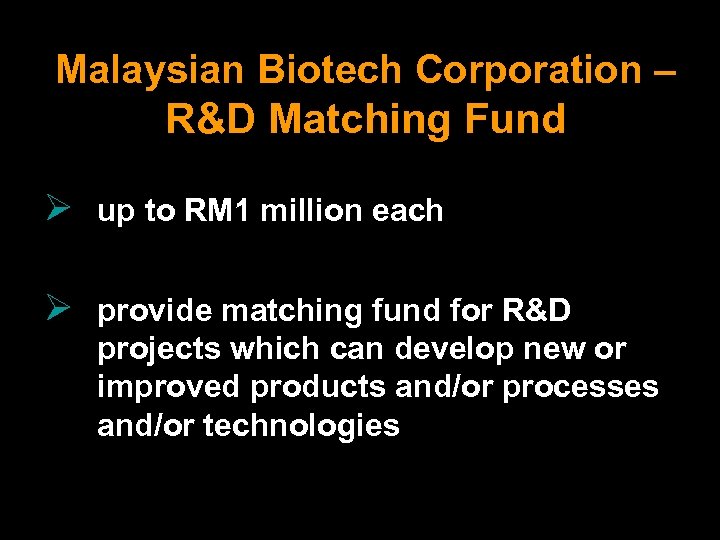 Malaysian Biotech Corporation – R&D Matching Fund

➢ up to RM1 million each

➢ provide matching fund for R&D projects which can develop new or improved products and/or processes and/or technologies